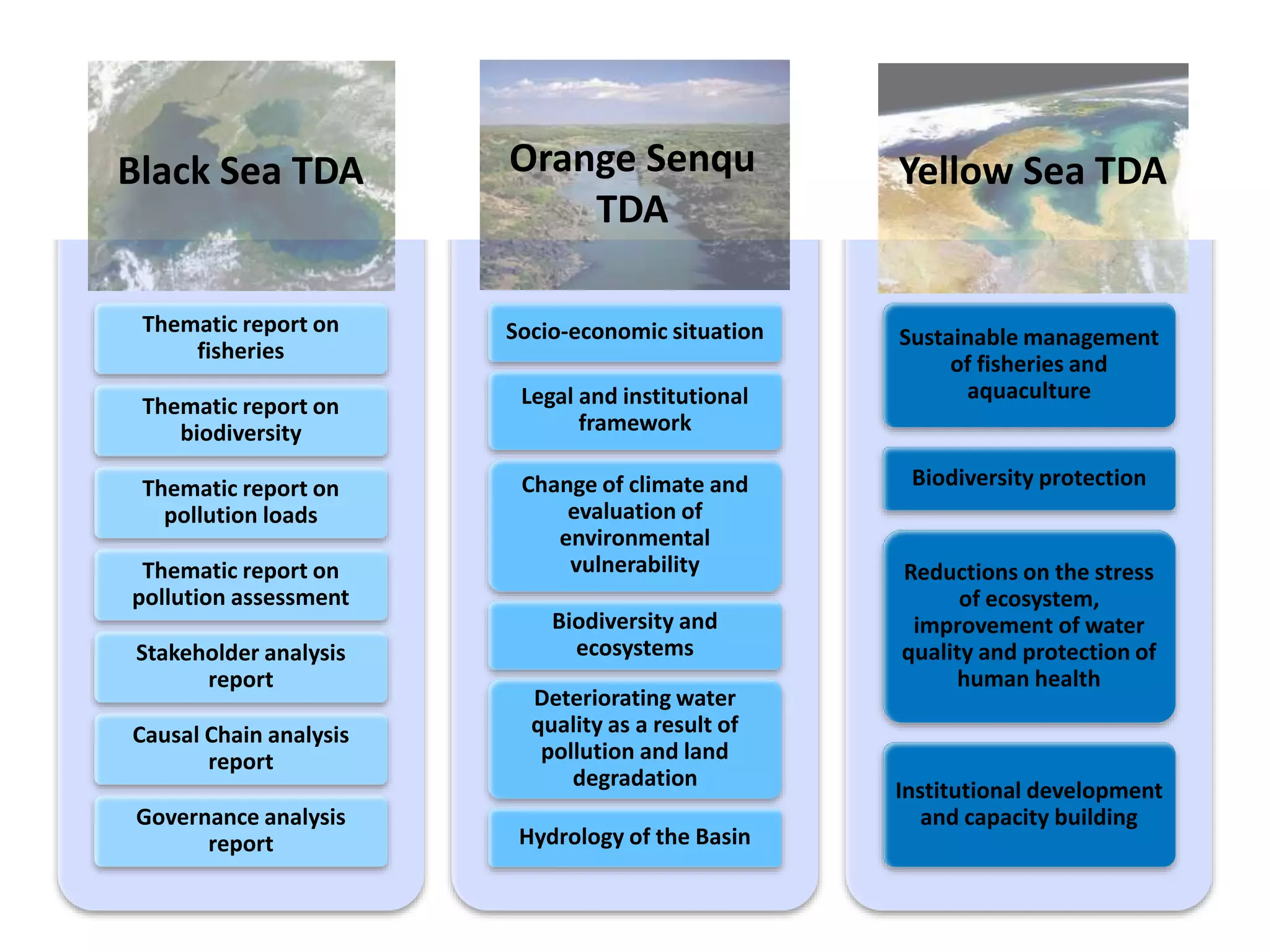 Black Sea TDA

Thematic report on fisheries

Thematic report on biodiversity

Thematic report on pollution loads

Thematic report on pollution assessment

Stakeholder analysis report

Causal Chain analysis report

Governance analysis report

Orange Senqu TDA

Socio-economic situation

Legal and institutional framework

Change of climate and evaluation of environmental vulnerability

Biodiversity and ecosystems

Deteriorating water quality as a result of pollution and land degradation

Hydrology of the Basin

Yellow Sea TDA

Sustainable management of fisheries and aquaculture

Biodiversity protection

Reductions on the stress of ecosystem, improvement of water quality and protection of human health

Institutional development and capacity building